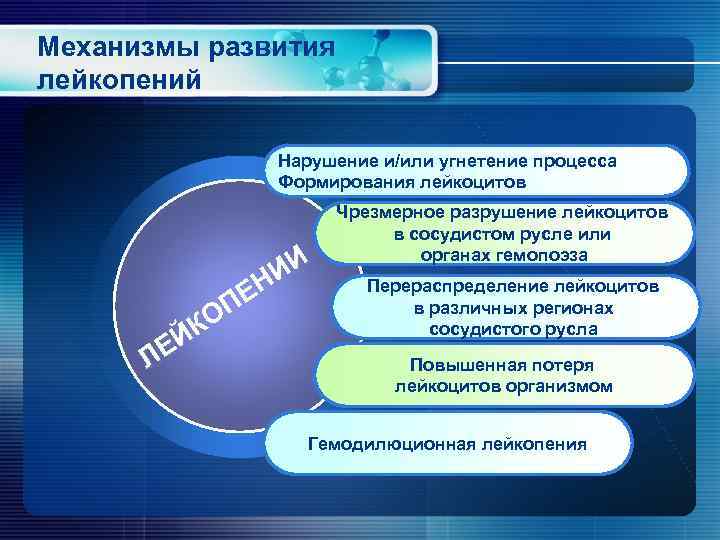 Механизмы развития лейкопений

ЛЕЙКОПЕНИИ

Нарушение и/или угнетение процесса Формирования лейкоцитов

Чрезмерное разрушение лейкоцитов в сосудистом русле или органах гемопоэза

Перераспределение лейкоцитов в различных регионах сосудистого русла

Повышенная потеря лейкоцитов организмом

Гемодилюционная лейкопения